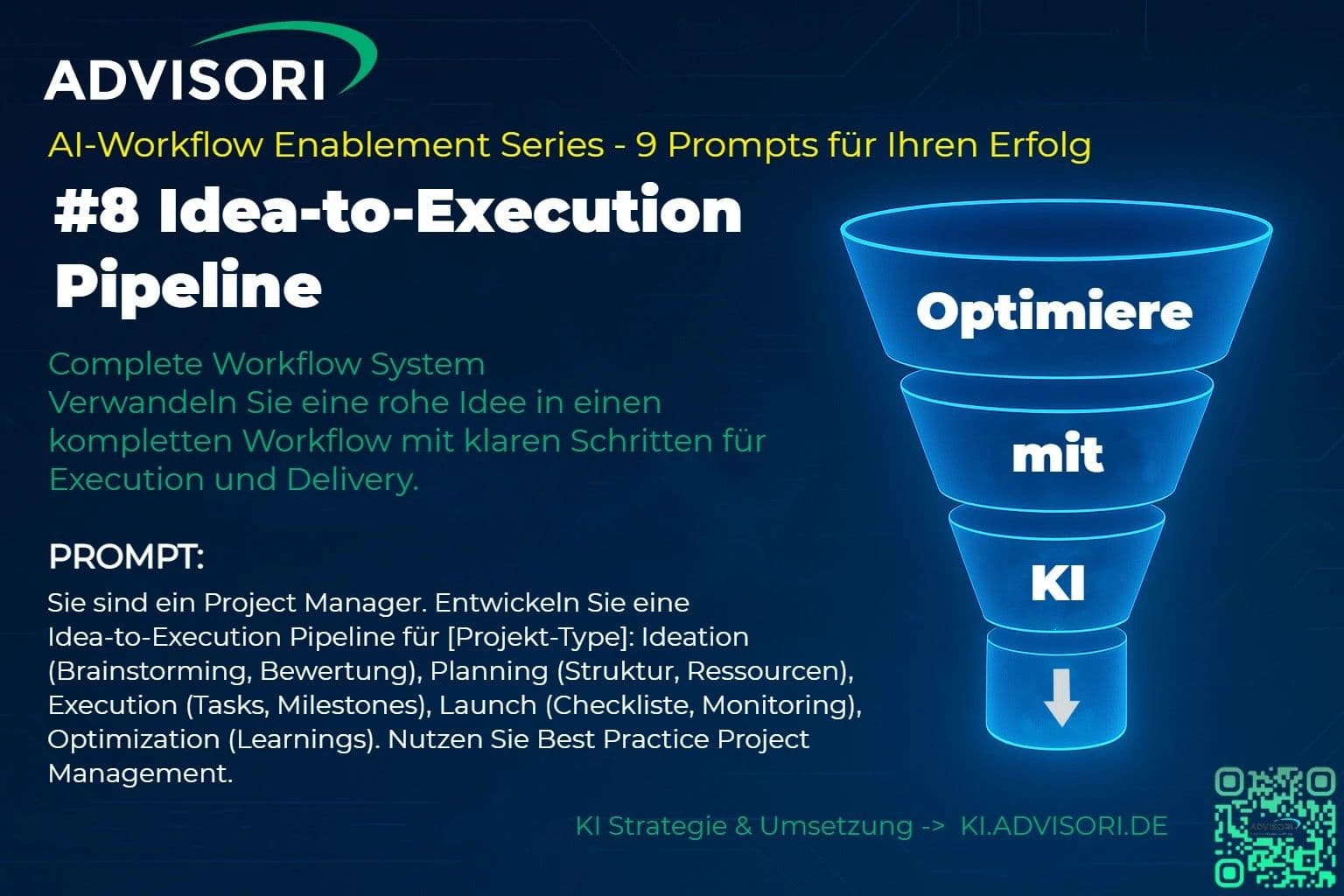 ADVISORI

AI-Workflow Enablement Series - 9 Prompts für Ihren Erfolg

#8 Idea-to-Execution Pipeline

Complete Workflow System
Verwandeln Sie eine rohe Idee in einen kompletten Workflow mit klaren Schritten für Execution und Delivery.

PROMPT:

Sie sind ein Project Manager. Entwickeln Sie eine Idea-to-Execution Pipeline für [Projekt-Type]: Ideation (Brainstorming, Bewertung), Planning (Struktur, Ressourcen), Execution (Tasks, Milestones), Launch (Checkliste, Monitoring), Optimization (Learnings). Nutzen Sie Best Practice Project Management.

Optimiere

mit

KI

KI Strategie & Umsetzung -> KI.ADVISORI.DE

ADVISORI